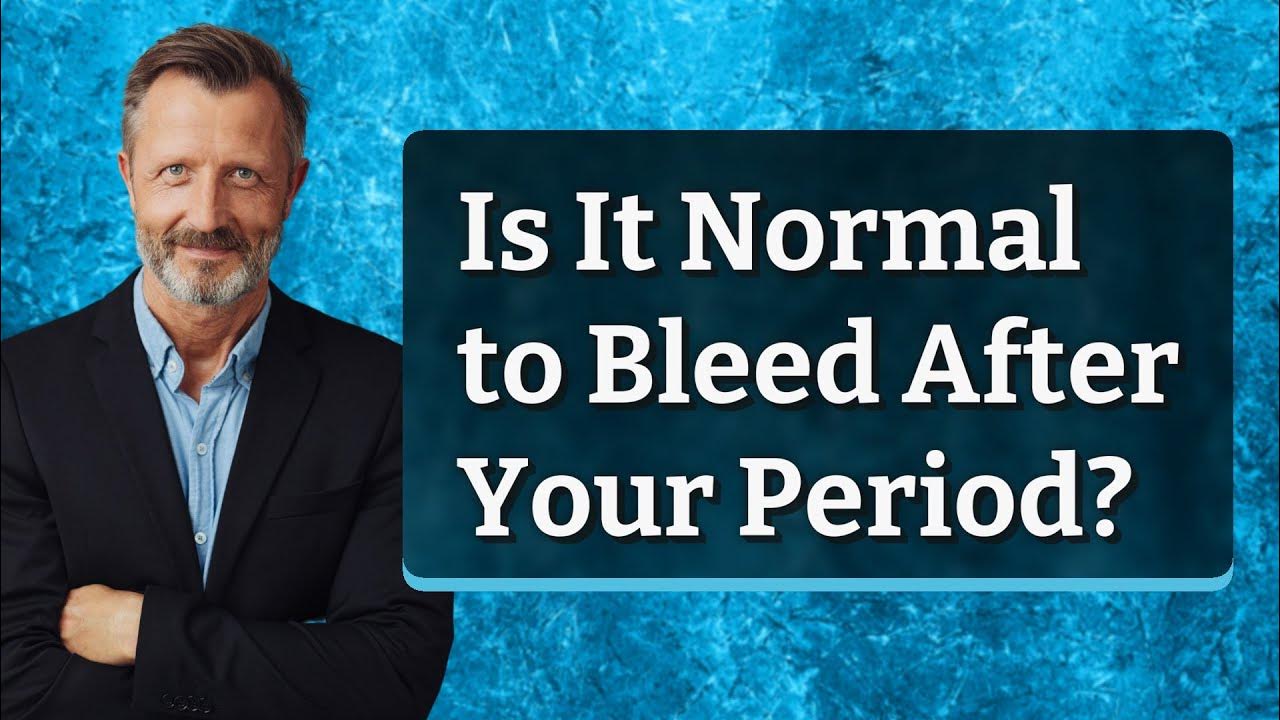 Is It Normal to Bleed After Your Period?